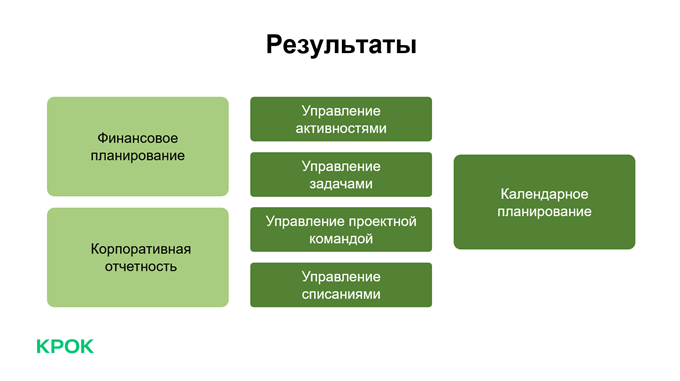 Результаты

Финансовое планирование

Корпоративная отчетность

Управление активностями

Управление задачами

Управление проектной командой

Управление списаниями

Календарное планирование

КРОК